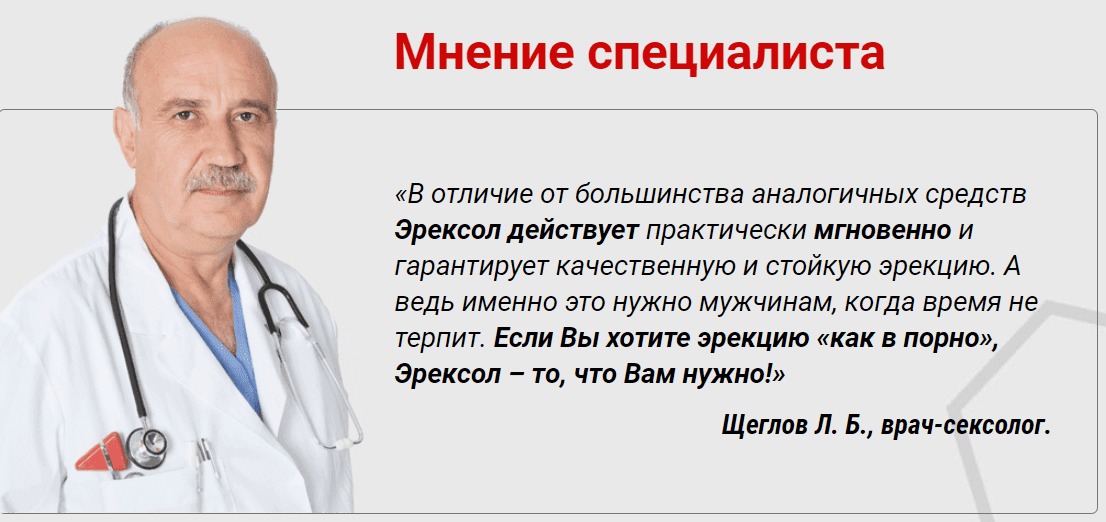 Мнение специалиста

«В отличие от большинства аналогичных средств Эрексол действует практически мгновенно и гарантирует качественную и стойкую эрекцию. А ведь именно это нужно мужчинам, когда время не терпит. Если Вы хотите эрекцию «как в порно», Эрексол – то, что Вам нужно!»

Щеглов Л. Б., врач-сексолог.